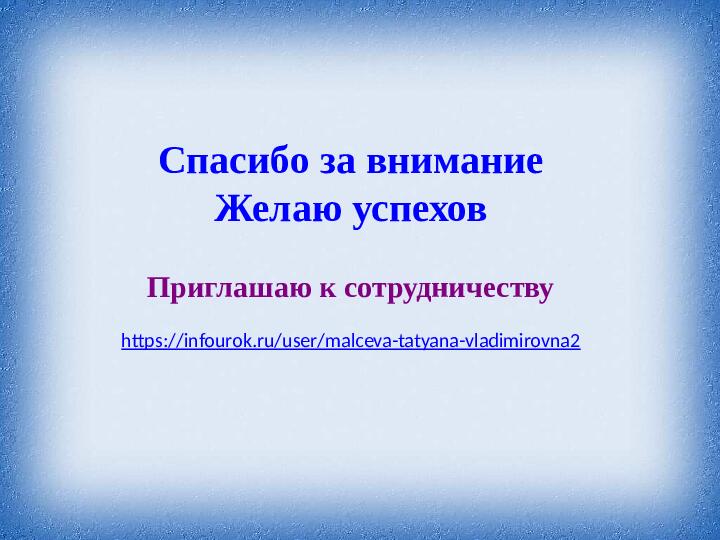 Спасибо за внимание
Желаю успехов

Приглашаю к сотрудничеству

https://infourok.ru/user/malceva-tatyana-vladimirovna2